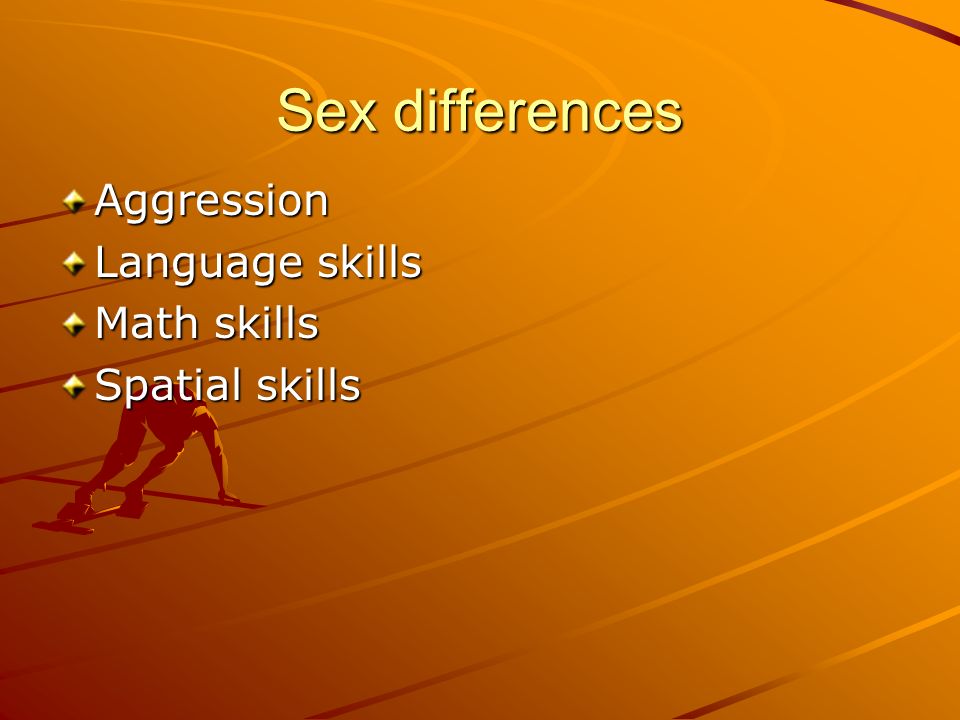 Sex differences

Aggression
Language skills
Math skills
Spatial skills